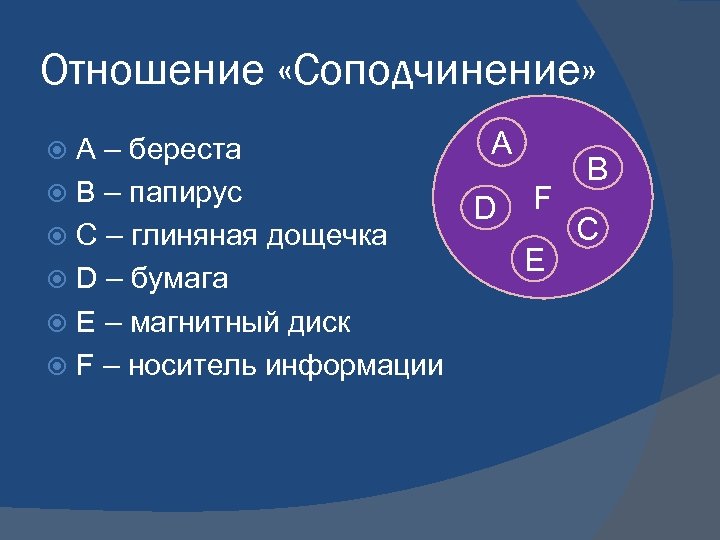 Отношение «Соподчинение»

A – береста
B – папирус
C – глиняная дощечка
D – бумага
E – магнитный диск
F – носитель информации

A
B
D
F
C
E